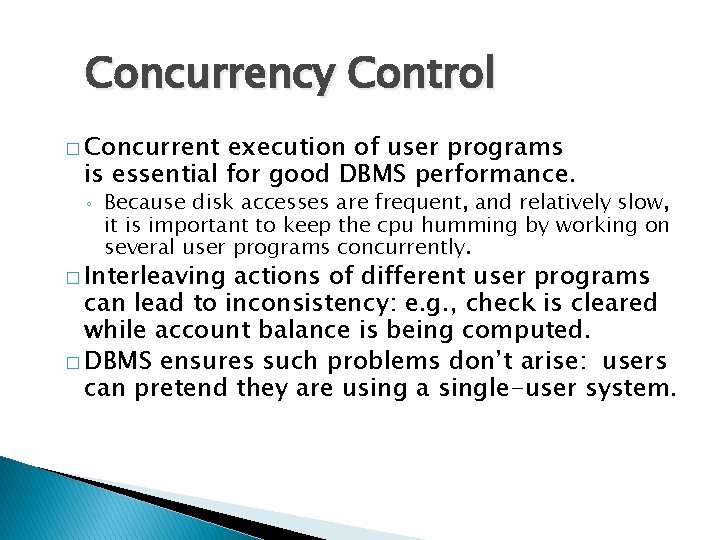 Concurrency Control

□ Concurrent execution of user programs is essential for good DBMS performance.

◦ Because disk accesses are frequent, and relatively slow, it is important to keep the cpu humming by working on several user programs concurrently.

□ Interleaving actions of different user programs can lead to inconsistency: e.g., check is cleared while account balance is being computed.

□ DBMS ensures such problems don't arise: users can pretend they are using a single-user system.